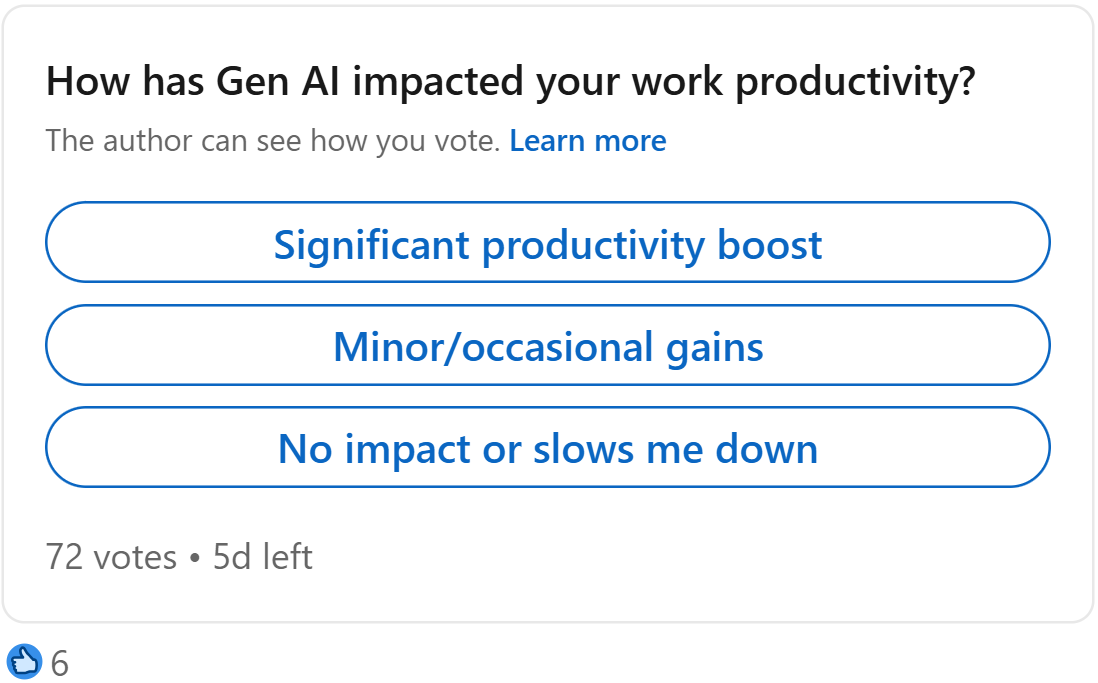 How has Gen AI impacted your work productivity?

The author can see how you vote. Learn more

Significant productivity boost

Minor/occasional gains

No impact or slows me down

72 votes • 5d left

6